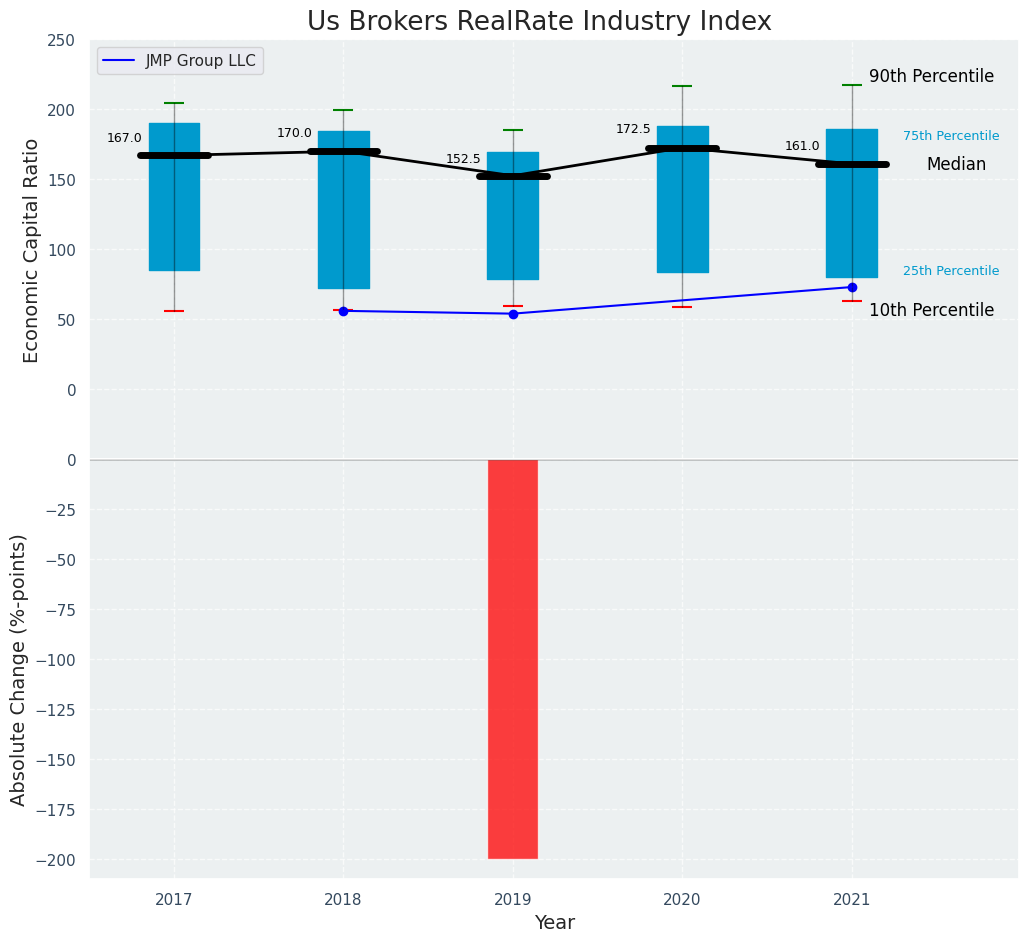 Us Brokers RealRate Industry Index

JMP Group LLC

Economic Capital Ratio

250
200
150
100
50
0

167.0
170.0
152.5
172.5
161.0

90th Percentile
75th Percentile
Median
25th Percentile
10th Percentile

Absolute Change (%-points)

0
−25
−50
−75
−100
−125
−150
−175
−200

2017
2018
2019
2020
2021

Year